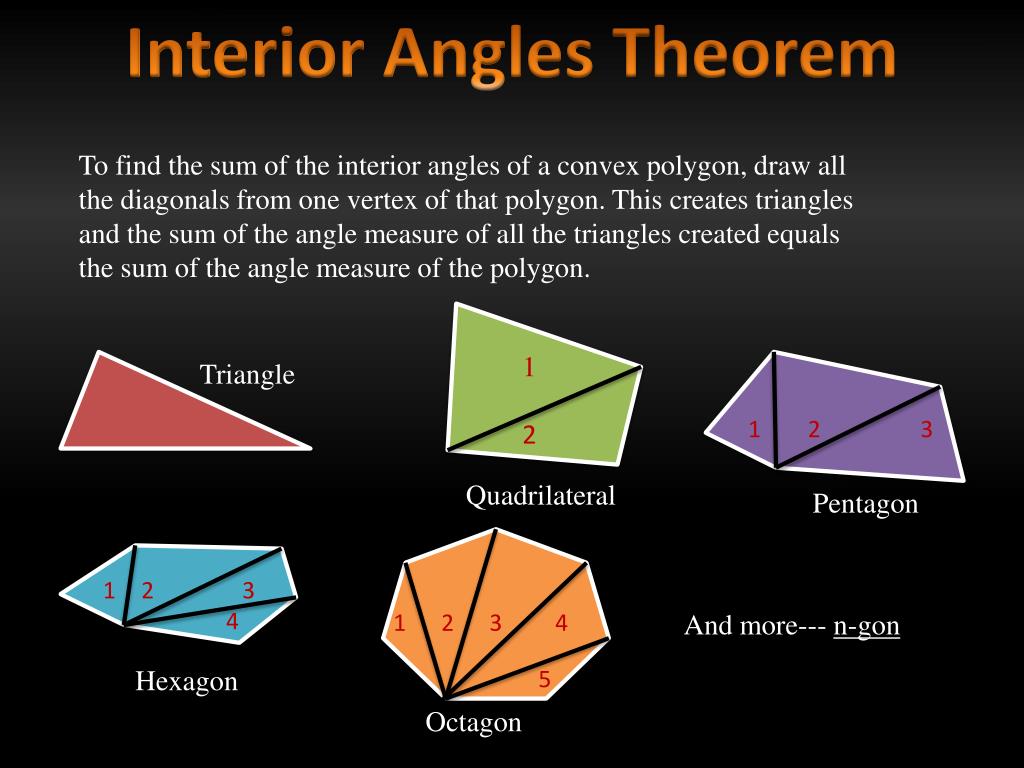 Interior Angles Theorem

To find the sum of the interior angles of a convex polygon, draw all the diagonals from one vertex of that polygon. This creates triangles and the sum of the angle measure of all the triangles created equals the sum of the angle measure of the polygon.

Triangle

1
2
Quadrilateral

1 2 3
Pentagon

1 2 3
4
Hexagon

1 2 3 4
5
Octagon

And more--- n-gon